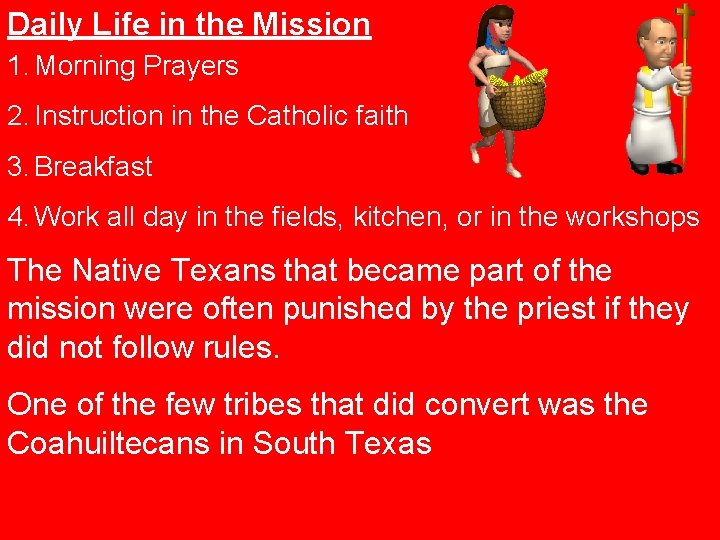 Daily Life in the Mission

1. Morning Prayers

2. Instruction in the Catholic faith

3. Breakfast

4. Work all day in the fields, kitchen, or in the workshops

The Native Texans that became part of the mission were often punished by the priest if they did not follow rules.

One of the few tribes that did convert was the Coahuiltecans in South Texas